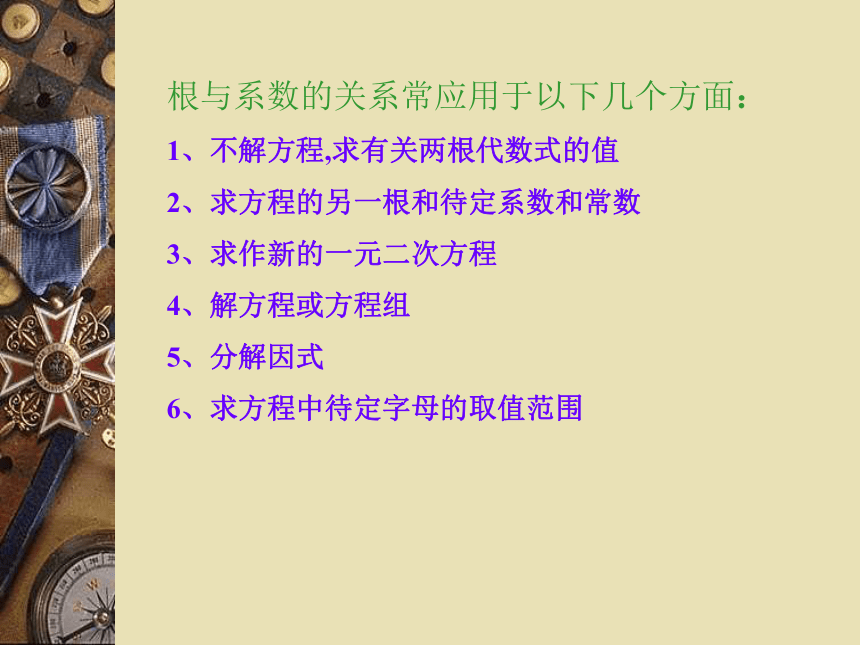 根与系数的关系常应用于以下几个方面：

1、不解方程,求有关两根代数式的值

2、求方程的另一根和待定系数和常数

3、求作新的一元二次方程

4、解方程或方程组

5、分解因式

6、求方程中待定字母的取值范围